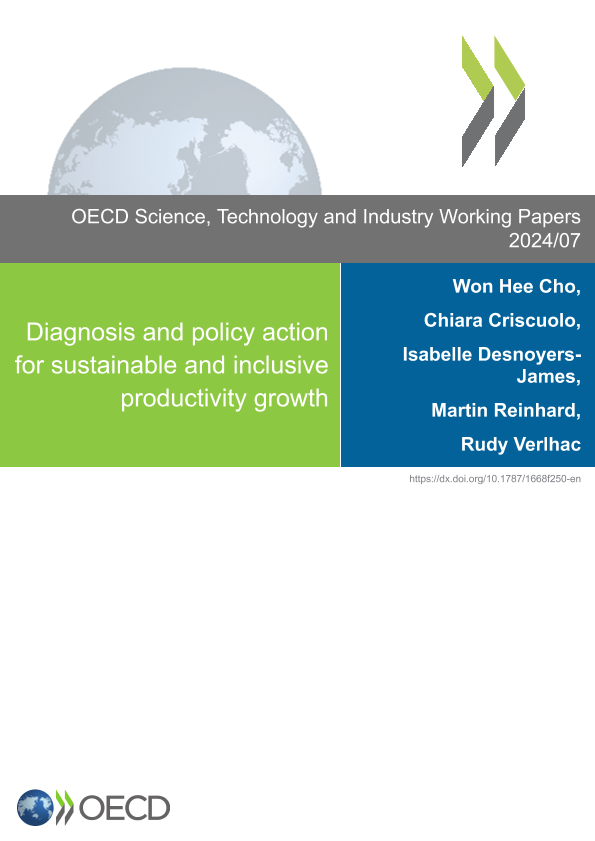 OECD Science, Technology and Industry Working Papers
2024/07

Diagnosis and policy action for sustainable and inclusive productivity growth

Won Hee Cho,

Chiara Criscuolo,

Isabelle Desnoyers-James,

Martin Reinhard,

Rudy Verlhac

https://dx.doi.org/10.1787/1668f250-en

OECD